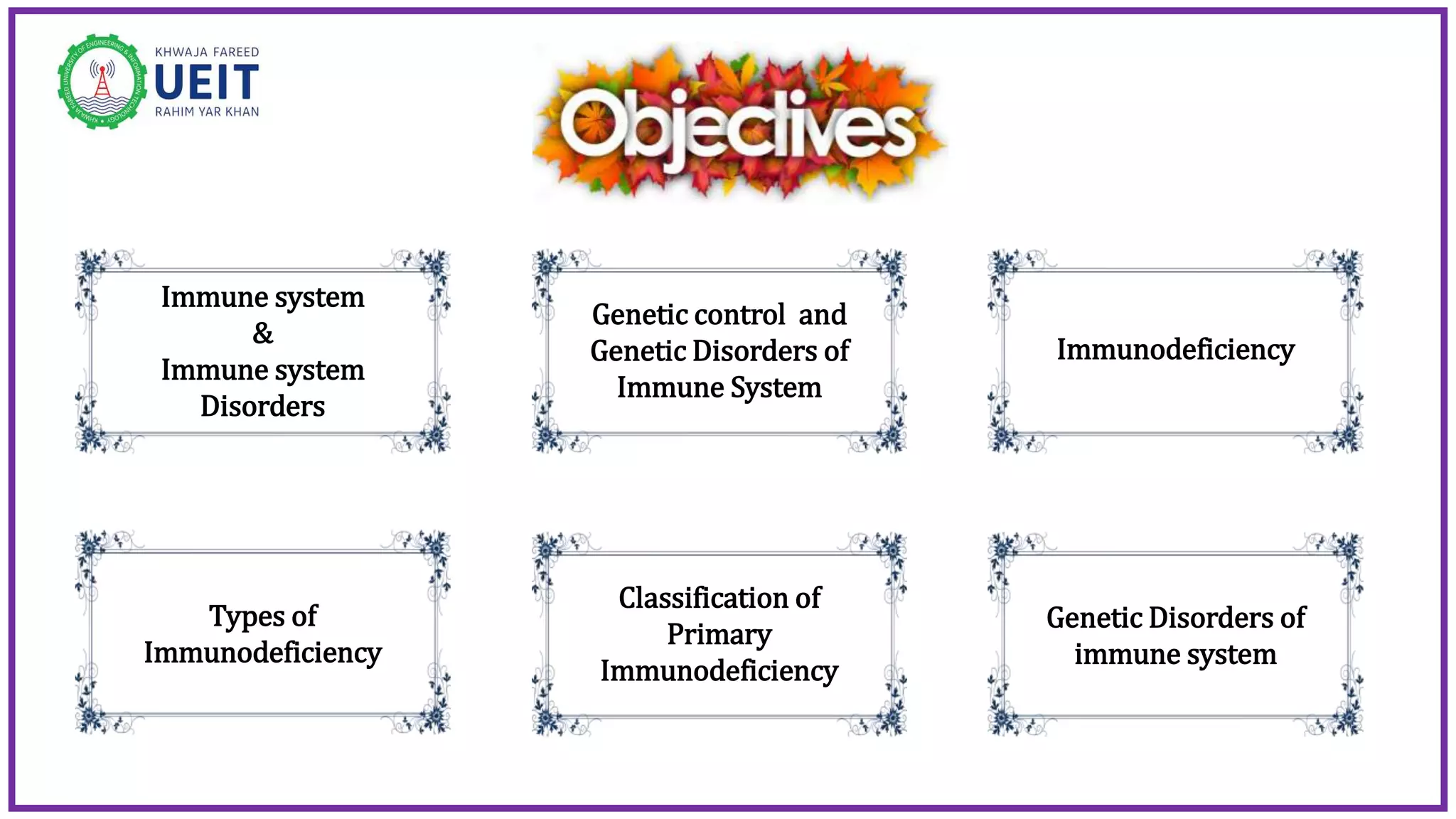 KHWAJA FAREED UNIVERSITY OF ENGINEERING & INFORMATION TECHNOLOGY

KHWAJA FAREED
UEIT
RAHIM YAR KHAN

Objectives

Immune system
&
Immune system Disorders

Genetic control and Genetic Disorders of Immune System

Immunodeficiency

Types of Immunodeficiency

Classification of Primary Immunodeficiency

Genetic Disorders of immune system